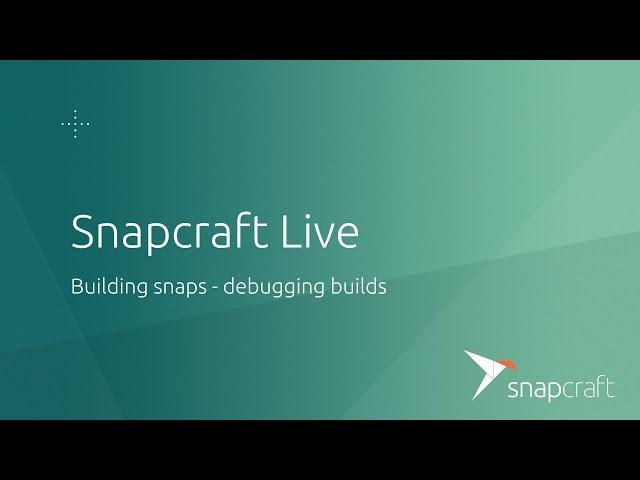 Snapcraft Live

Building snaps - debugging builds

snapcraft